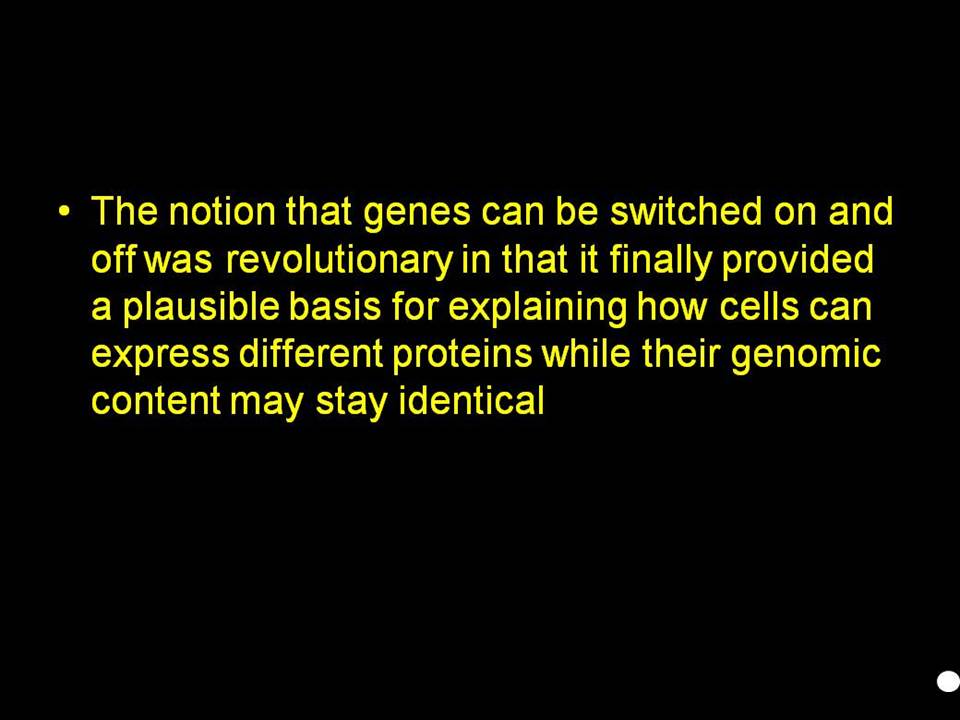 • The notion that genes can be switched on and off was revolutionary in that it finally provided a plausible basis for explaining how cells can express different proteins while their genomic content may stay identical